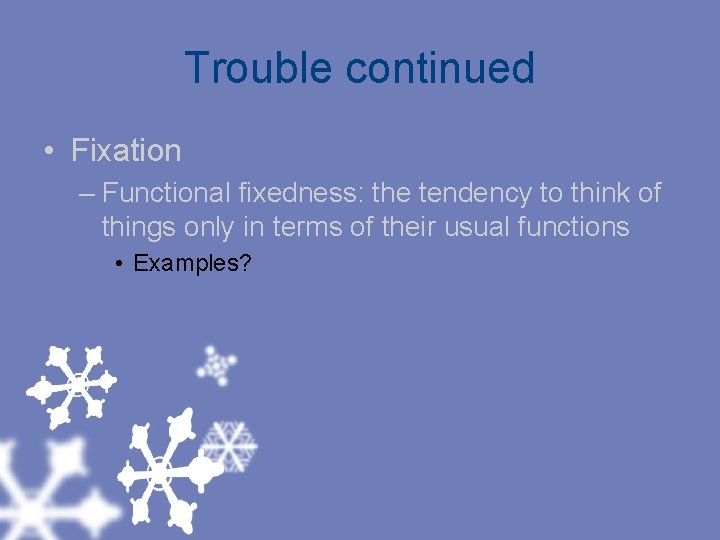 Trouble continued

• Fixation

– Functional fixedness: the tendency to think of things only in terms of their usual functions

• Examples?